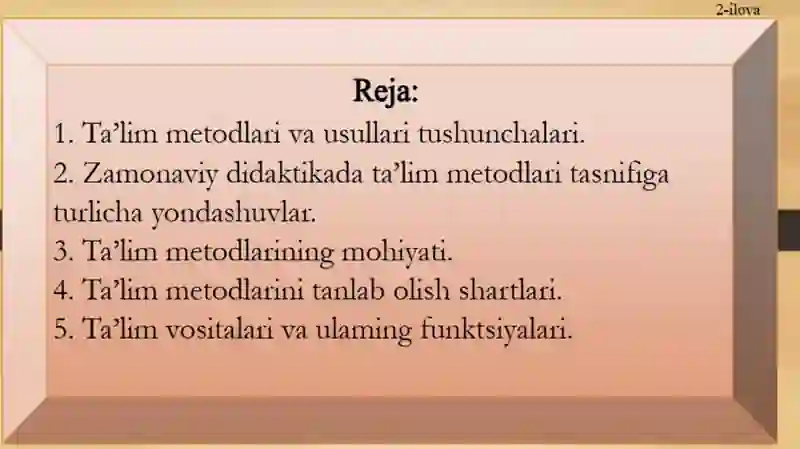 2-ilova

Reja:

1. Ta’lim metodlari va usullari tushunchalari.
2. Zamonaviy didaktikada ta’lim metodlari tasnifiga turlicha yondashuvlar.
3. Ta’lim metodlarining mohiyati.
4. Ta’lim metodlarini tanlab olish shartlari.
5. Ta’lim vositalari va ularning funktsiyalari.